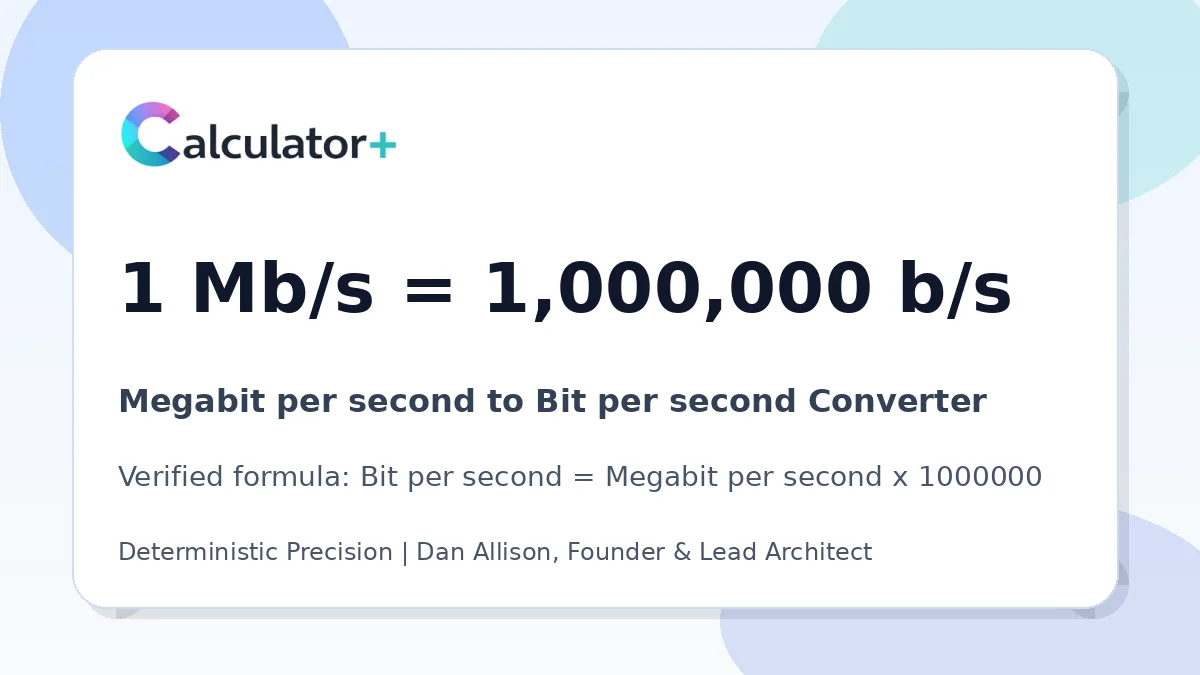 Calculator+

1 Mb/s = 1,000,000 b/s

Megabit per second to Bit per second Converter

Verified formula: Bit per second = Megabit per second x 1000000

Deterministic Precision | Dan Allison, Founder & Lead Architect